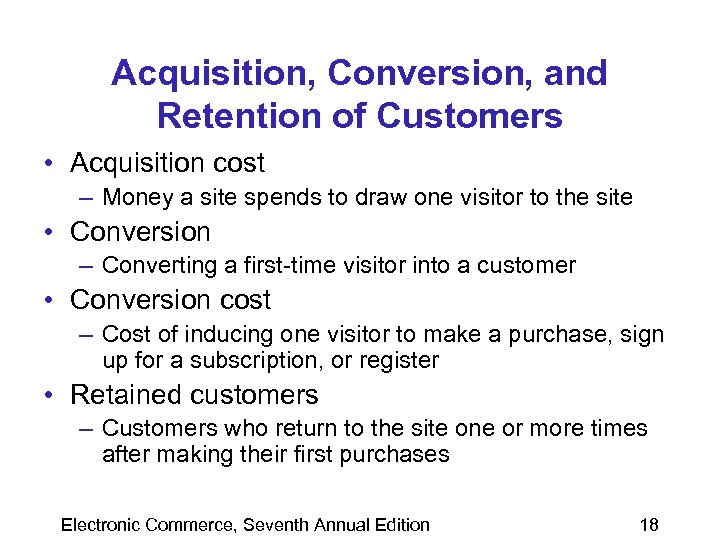 Acquisition, Conversion, and Retention of Customers

• Acquisition cost
– Money a site spends to draw one visitor to the site
• Conversion
– Converting a first-time visitor into a customer
• Conversion cost
– Cost of inducing one visitor to make a purchase, sign up for a subscription, or register
• Retained customers
– Customers who return to the site one or more times after making their first purchases

Electronic Commerce, Seventh Annual Edition

18